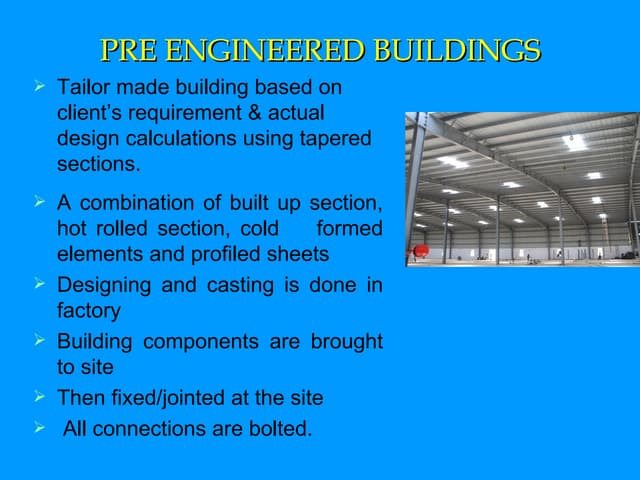 PRE ENGINEERED BUILDINGS

➢ Tailor made building based on client's requirement & actual design calculations using tapered sections.

➢ A combination of built up section, hot rolled section, cold formed elements and profiled sheets

➢ Designing and casting is done in factory

➢ Building components are brought to site

➢ Then fixed/jointed at the site

➢ All connections are bolted.